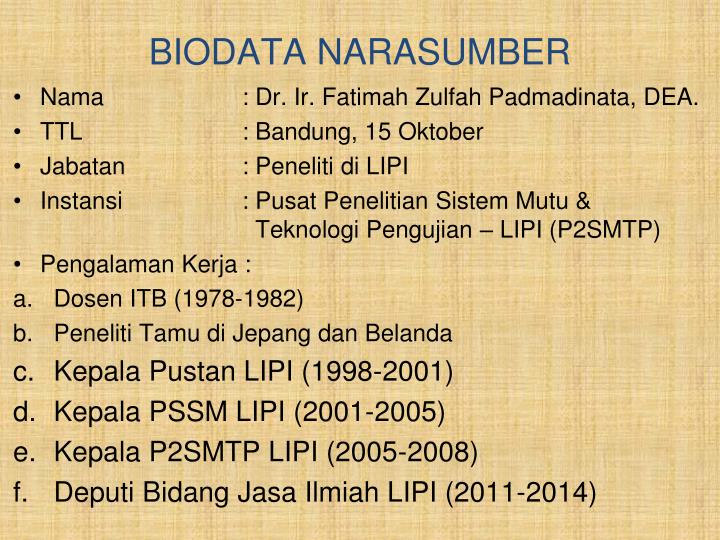 BIODATA NARASUMBER

• Nama : Dr. Ir. Fatimah Zulfah Padmadinata, DEA.
• TTL : Bandung, 15 Oktober
• Jabatan : Peneliti di LIPI
• Instansi : Pusat Penelitian Sistem Mutu & Teknologi Pengujian – LIPI (P2SMTP)
• Pengalaman Kerja :
a. Dosen ITB (1978-1982)
b. Peneliti Tamu di Jepang dan Belanda
c. Kepala Pustan LIPI (1998-2001)
d. Kepala PSSM LIPI (2001-2005)
e. Kepala P2SMTP LIPI (2005-2008)
f. Deputi Bidang Jasa Ilmiah LIPI (2011-2014)